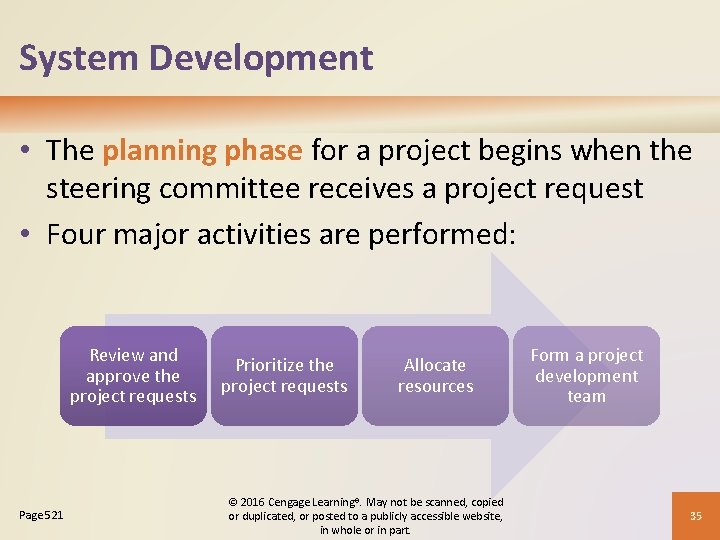 System Development

• The planning phase for a project begins when the steering committee receives a project request

• Four major activities are performed:

Review and approve the project requests

Prioritize the project requests

Allocate resources

Form a project development team

Page 521

© 2016 Cengage Learning®. May not be scanned, copied or duplicated, or posted to a publicly accessible website, in whole or in part.

35